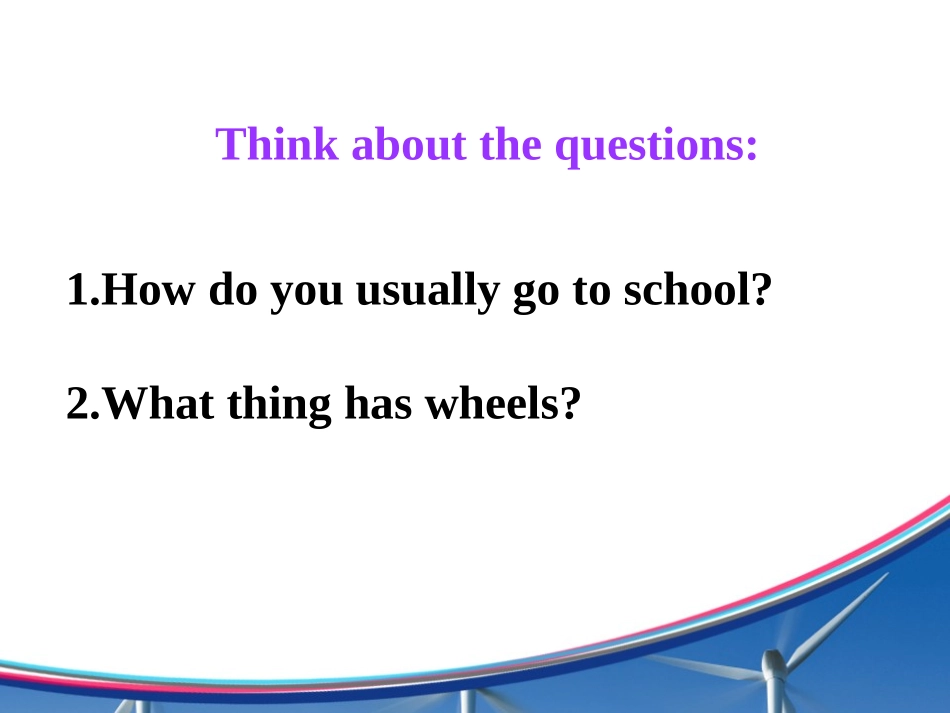 Think about the questions:

1.How do you usually go to school?

2.What thing has wheels?